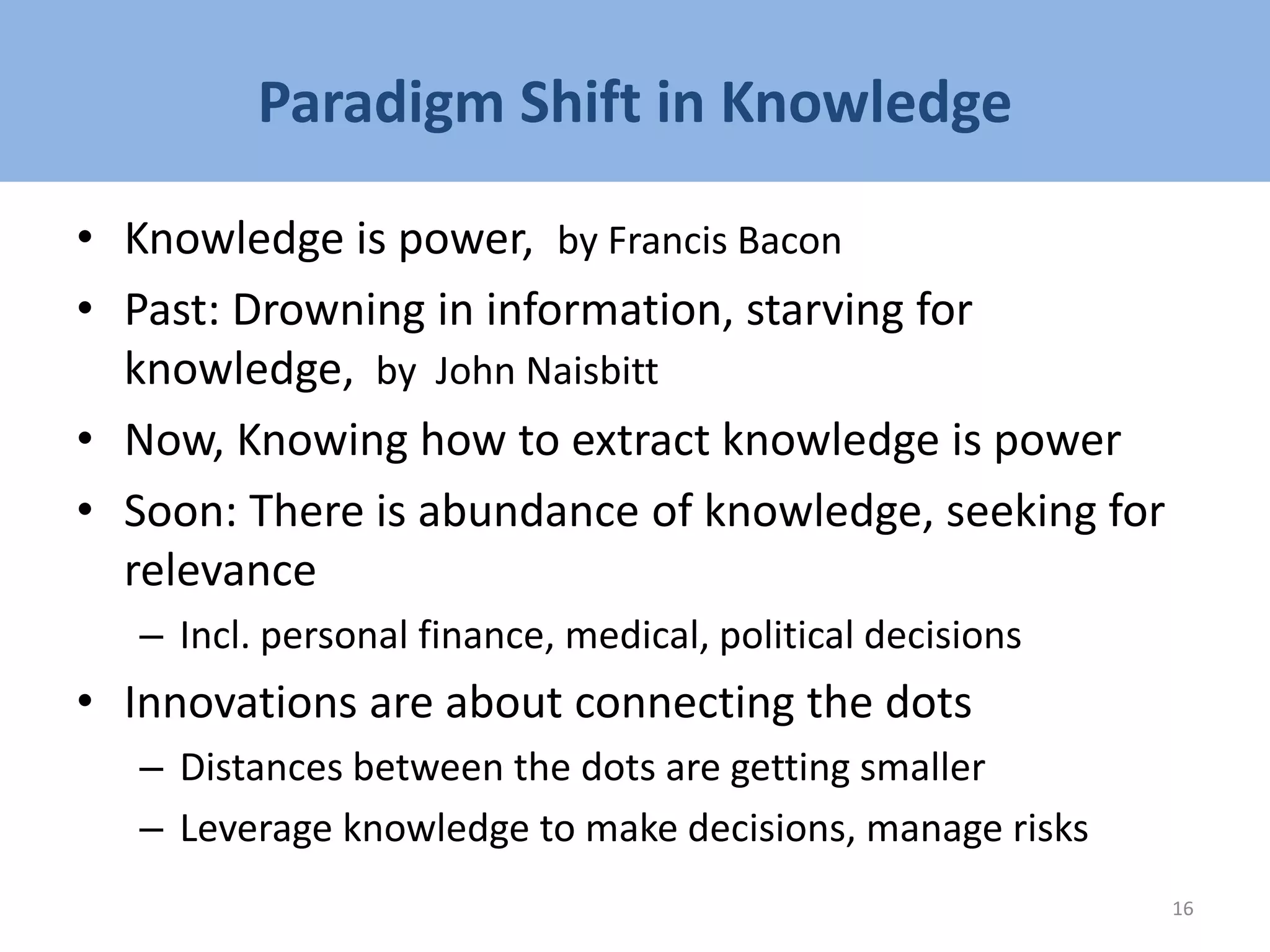 Paradigm Shift in Knowledge

• Knowledge is power, by Francis Bacon
• Past: Drowning in information, starving for knowledge, by John Naisbitt
• Now, Knowing how to extract knowledge is power
• Soon: There is abundance of knowledge, seeking for relevance
– Incl. personal finance, medical, political decisions
• Innovations are about connecting the dots
– Distances between the dots are getting smaller
– Leverage knowledge to make decisions, manage risks

16